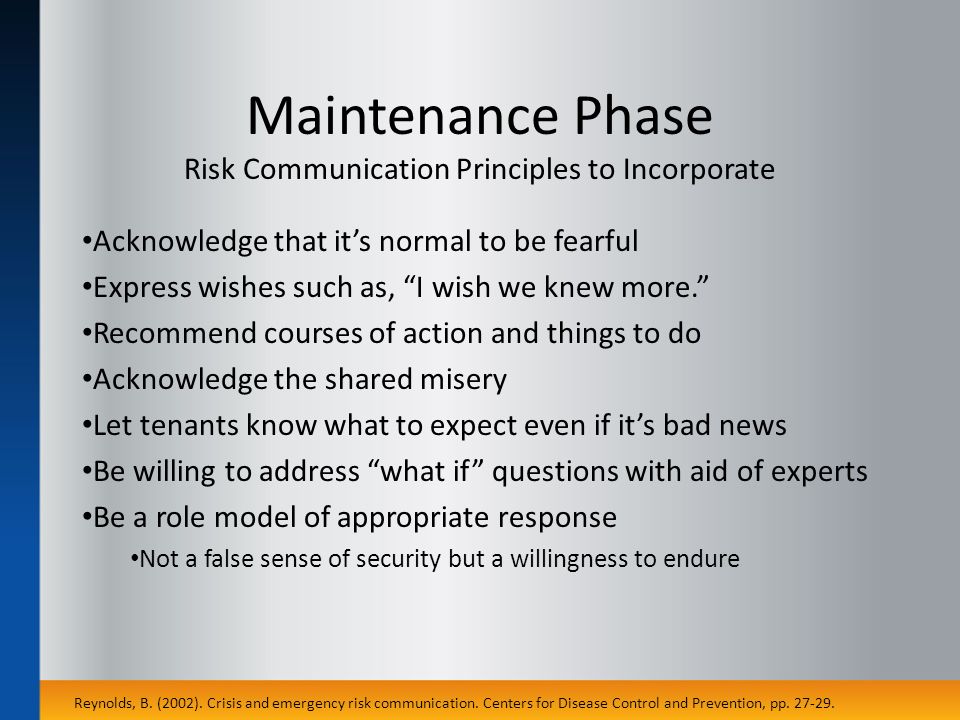 Maintenance Phase
Risk Communication Principles to Incorporate

•Acknowledge that it’s normal to be fearful
•Express wishes such as, “I wish we knew more.”
•Recommend courses of action and things to do
•Acknowledge the shared misery
•Let tenants know what to expect even if it’s bad news
•Be willing to address “what if” questions with aid of experts
•Be a role model of appropriate response
•Not a false sense of security but a willingness to endure

Reynolds, B. (2002). Crisis and emergency risk communication. Centers for Disease Control and Prevention, pp. 27-29.